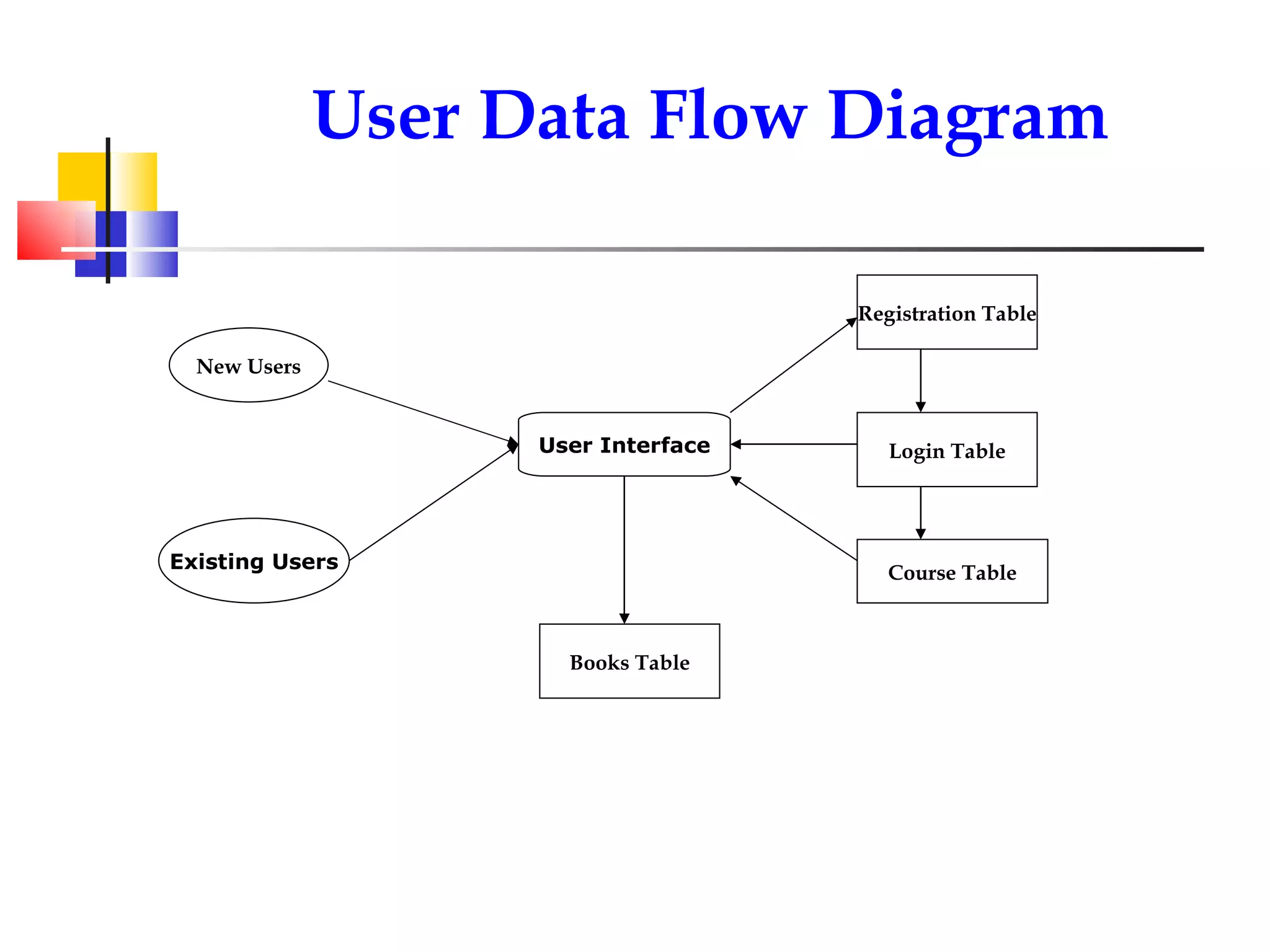 User Data Flow Diagram

New Users

Existing Users

User Interface

Registration Table

Login Table

Course Table

Books Table